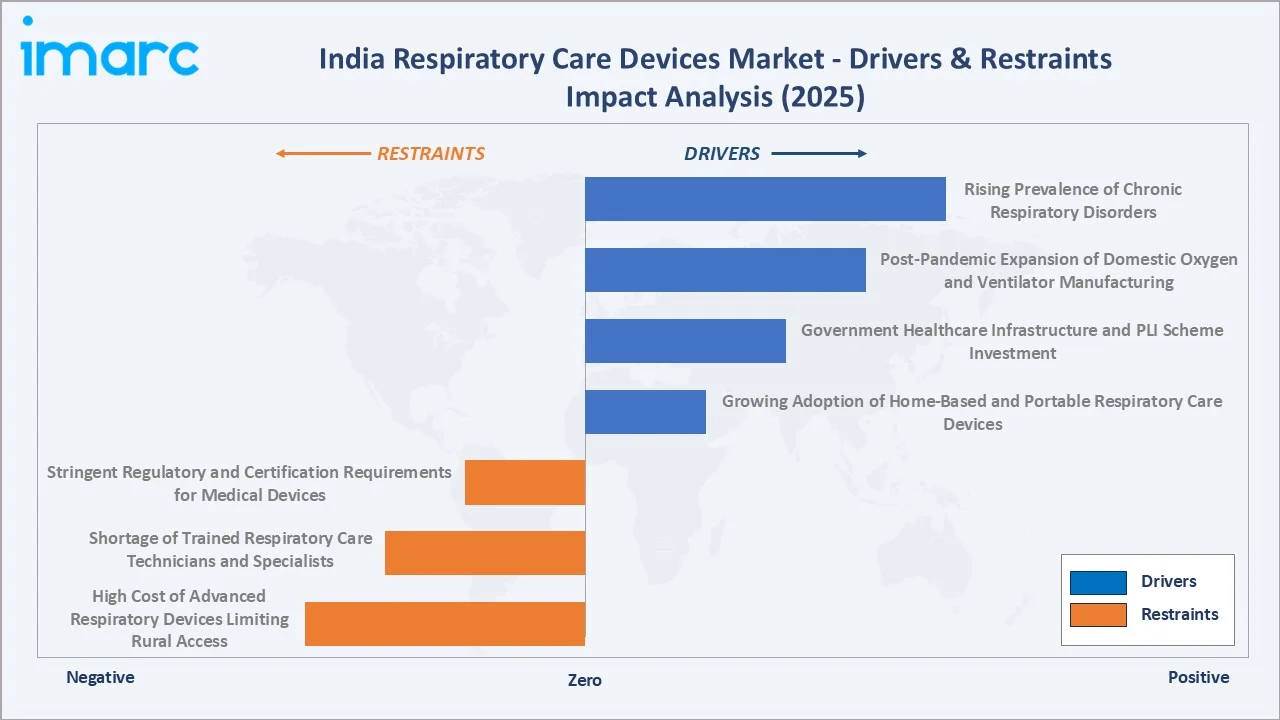 imarc

India Respiratory Care Devices Market - Drivers & Restraints Impact Analysis (2025)

RESTRAINTS

DRIVERS

Rising Prevalence of Chronic Respiratory Disorders

Post-Pandemic Expansion of Domestic Oxygen and Ventilator Manufacturing

Government Healthcare Infrastructure and PLI Scheme Investment

Growing Adoption of Home-Based and Portable Respiratory Care Devices

Stringent Regulatory and Certification Requirements for Medical Devices

Shortage of Trained Respiratory Care Technicians and Specialists

High Cost of Advanced Respiratory Devices Limiting Rural Access

Drivers

Restraints

Negative

Zero

Positive